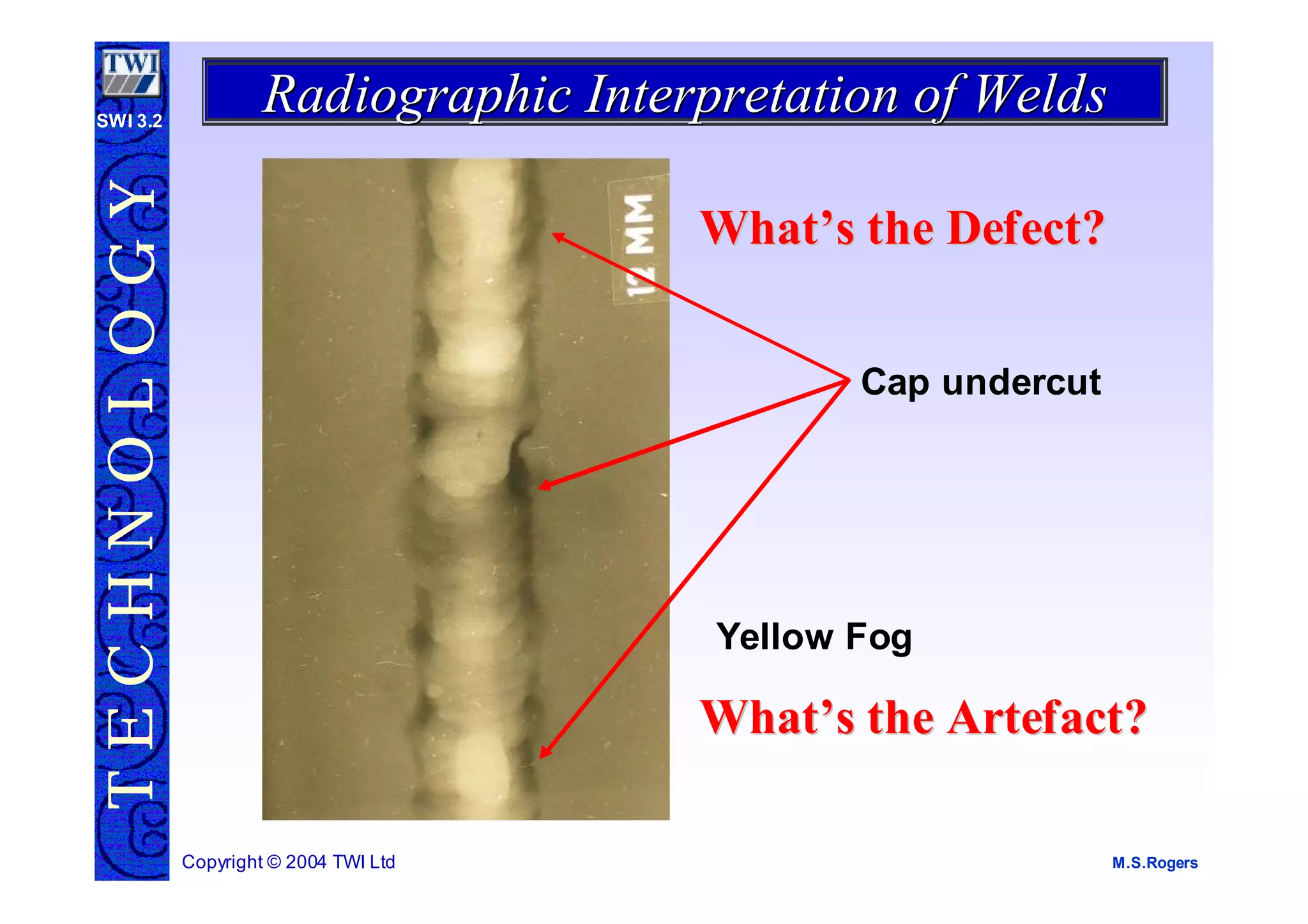 TWI
SWI 3.2

TECHNOLOGY

Radiographic Interpretation of Welds

12 MM

What's the Defect?

Cap undercut

Yellow Fog

What's the Artefact?

Copyright © 2004 TWI Ltd

M.S.Rogers